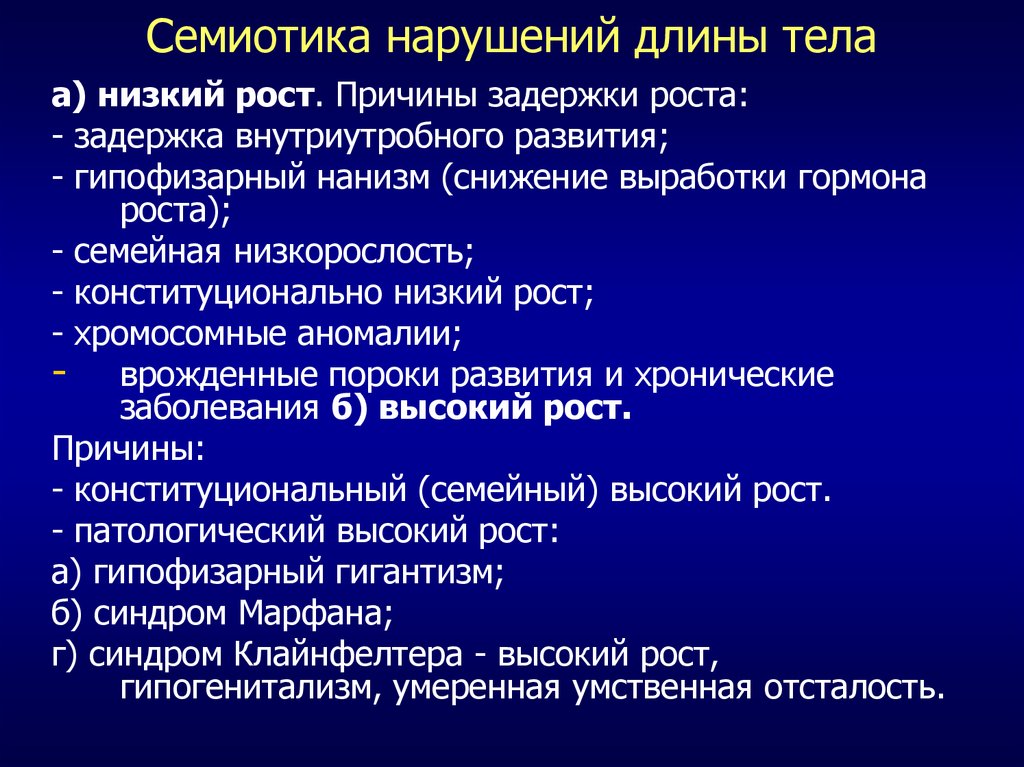 Семиотика нарушений длины тела

а) низкий рост. Причины задержки роста:
- задержка внутриутробного развития;
- гипофизарный нанизм (снижение выработки гормона роста);
- семейная низкорослость;
- конституционально низкий рост;
- хромосомные аномалии;
- врожденные пороки развития и хронические заболевания б) высокий рост.
Причины:
- конституциональный (семейный) высокий рост.
- патологический высокий рост:
а) гипофизарный гигантизм;
б) синдром Марфана;
г) синдром Клайнфелтера - высокий рост, гипогенитализм, умеренная умственная отсталость.